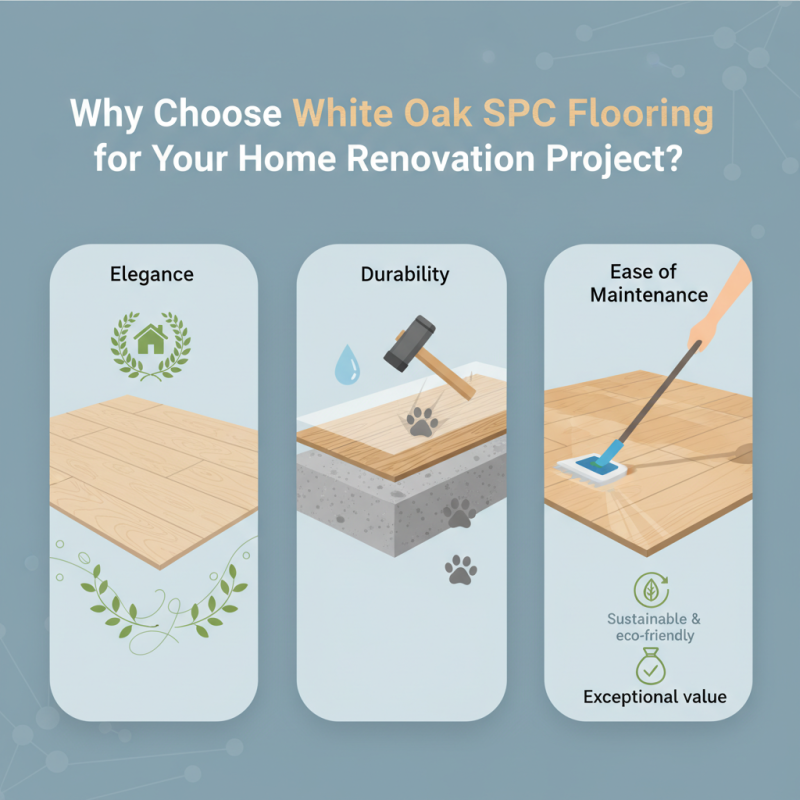 Why Choose White Oak SPC Flooring for Your Home Renovation Project?

Elegance

Durability

Ease of Maintenance

Sustainable & eco-friendly

Exceptional value